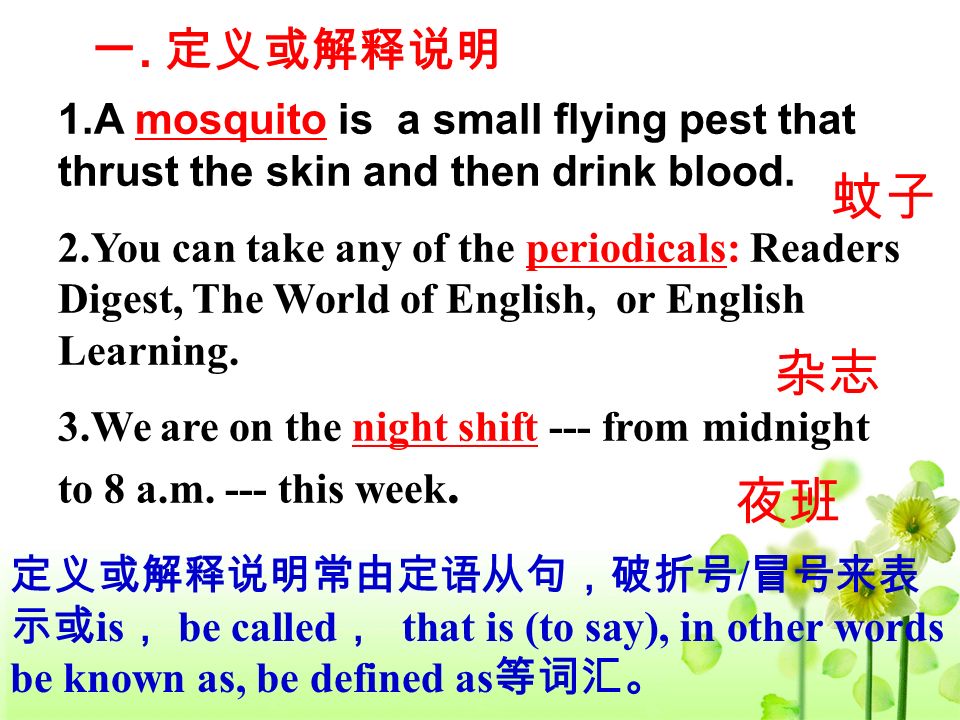 一. 定义或解释说明

1.A mosquito is a small flying pest that thrust the skin and then drink blood.

蚊子

2.You can take any of the periodicals: Readers Digest, The World of English, or English Learning.

杂志

3.We are on the night shift --- from midnight to 8 a.m. --- this week.

夜班

定义或解释说明常由定语从句，破折号/冒号来表示或is， be called， that is (to say), in other words be known as, be defined as等词汇。